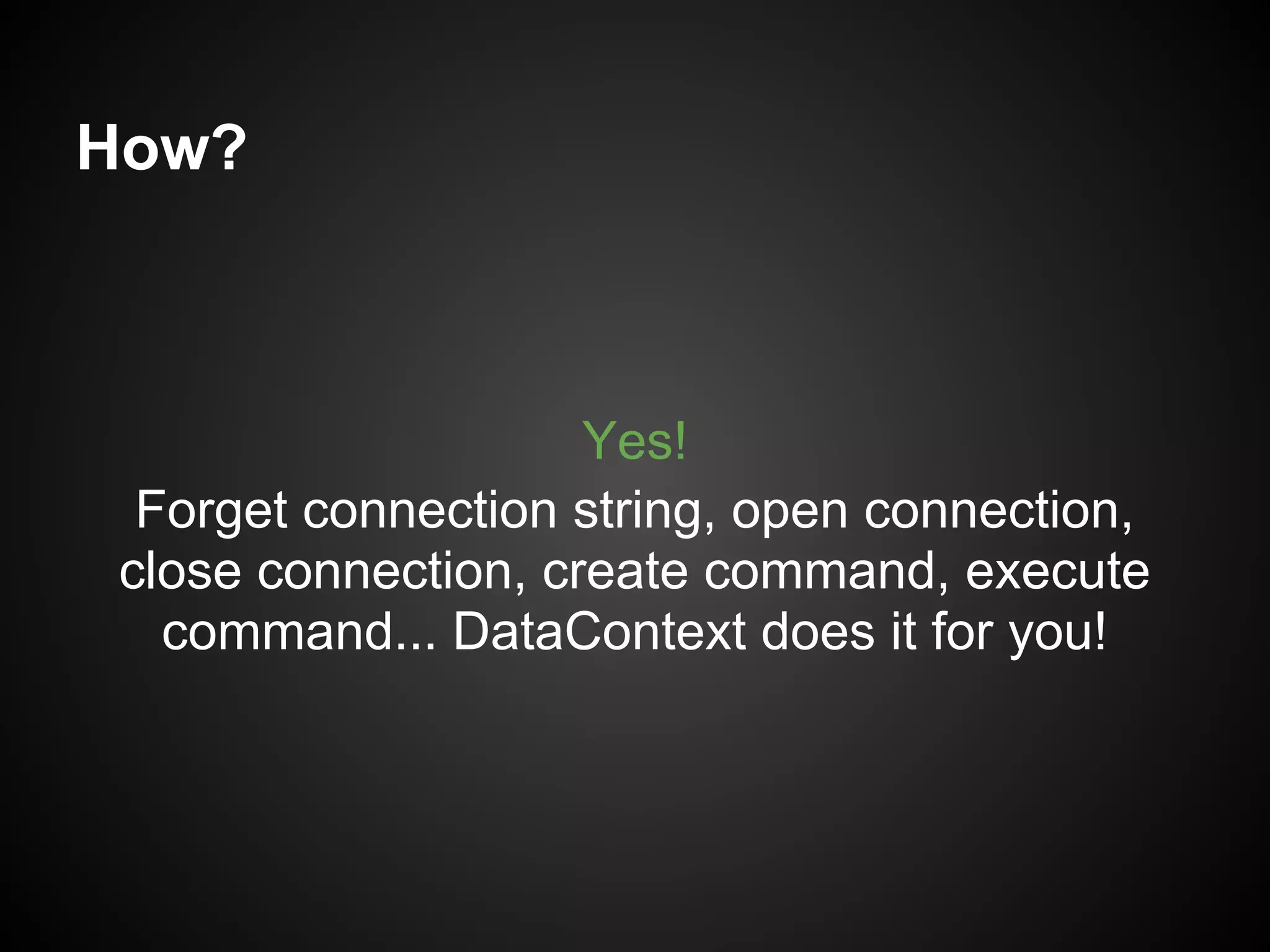 How?

Yes!

Forget connection string, open connection, close connection, create command, execute command... DataContext does it for you!